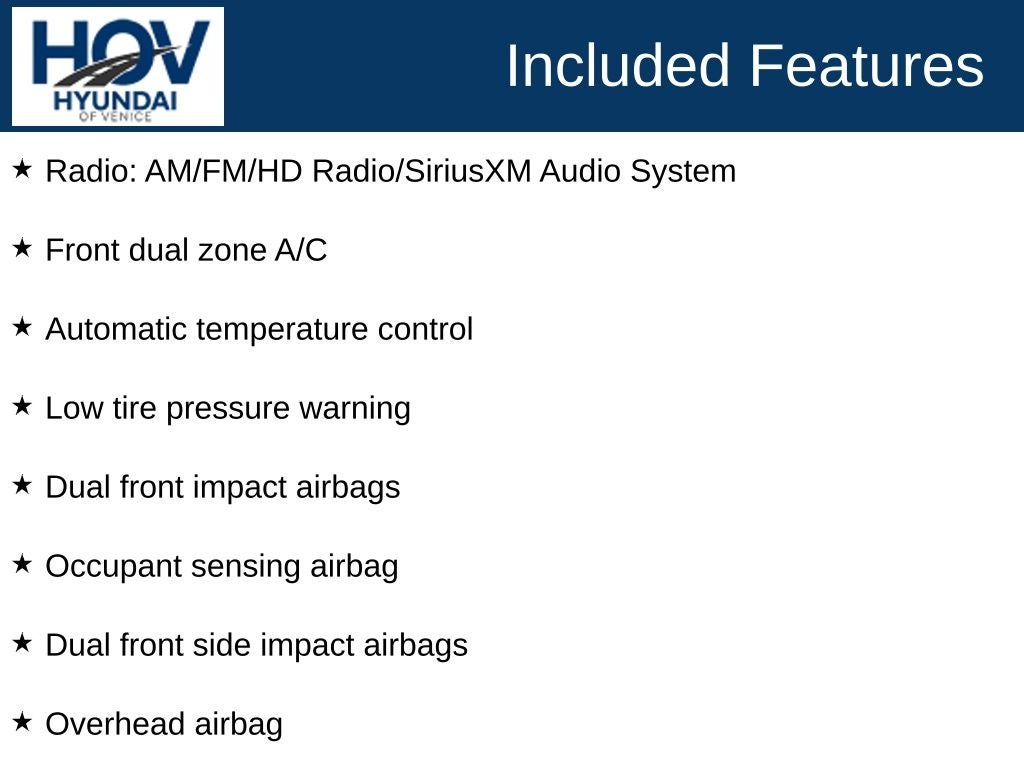 HOV
HYUNDAI
OF VENICE

Included Features

★ Radio: AM/FM/HD Radio/SiriusXM Audio System

★ Front dual zone A/C

★ Automatic temperature control

★ Low tire pressure warning

★ Dual front impact airbags

★ Occupant sensing airbag

★ Dual front side impact airbags

★ Overhead airbag